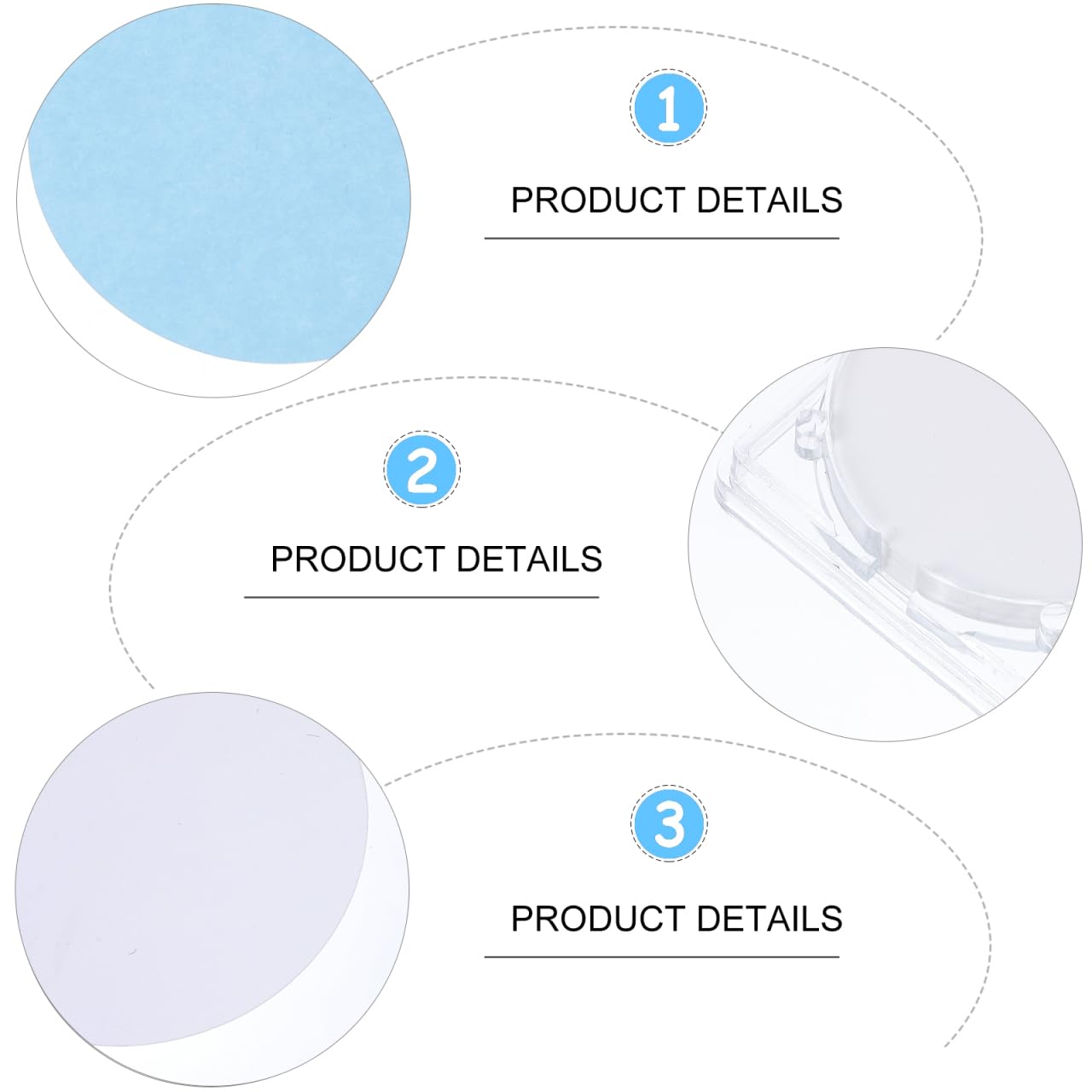 1

PRODUCT DETAILS

2

PRODUCT DETAILS

3

PRODUCT DETAILS